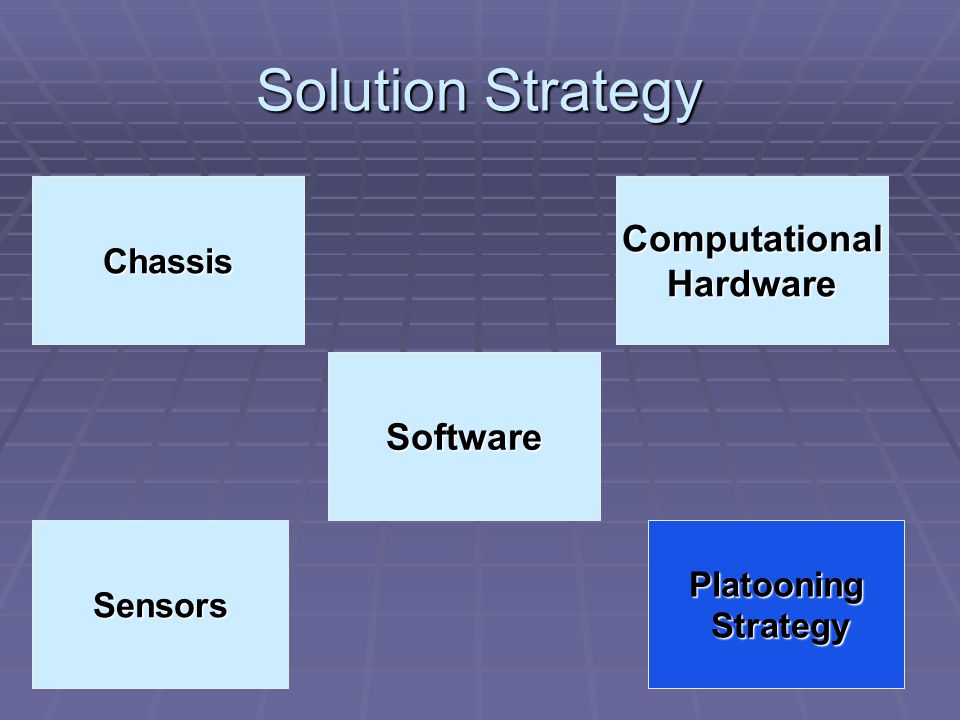 Solution Strategy

Chassis

Computational Hardware

Software

Sensors

Platooning Strategy